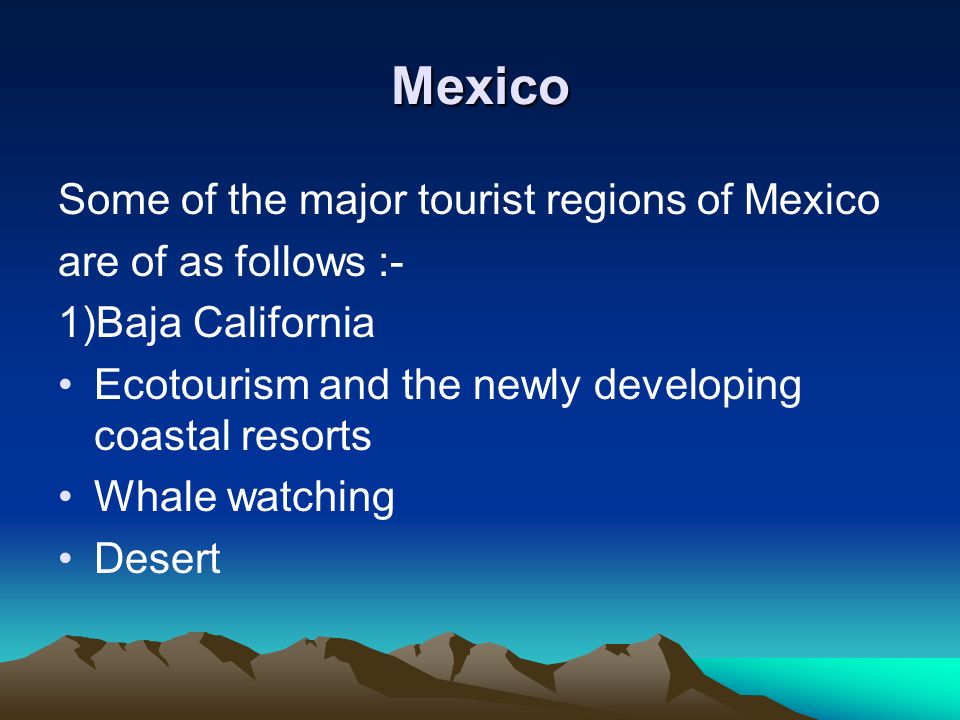 Mexico

Some of the major tourist regions of Mexico are of as follows :-

1)Baja California

• Ecotourism and the newly developing coastal resorts
• Whale watching
• Desert